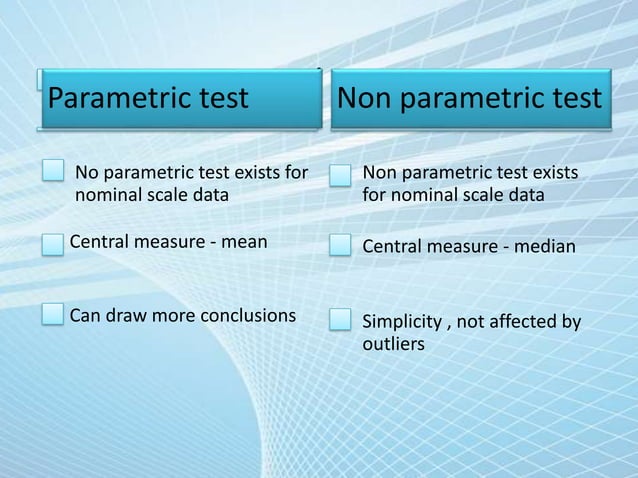 Parametric test

No parametric test exists for nominal scale data

Central measure - mean

Can draw more conclusions

Non parametric test

Non parametric test exists for nominal scale data

Central measure - median

Simplicity , not affected by outliers